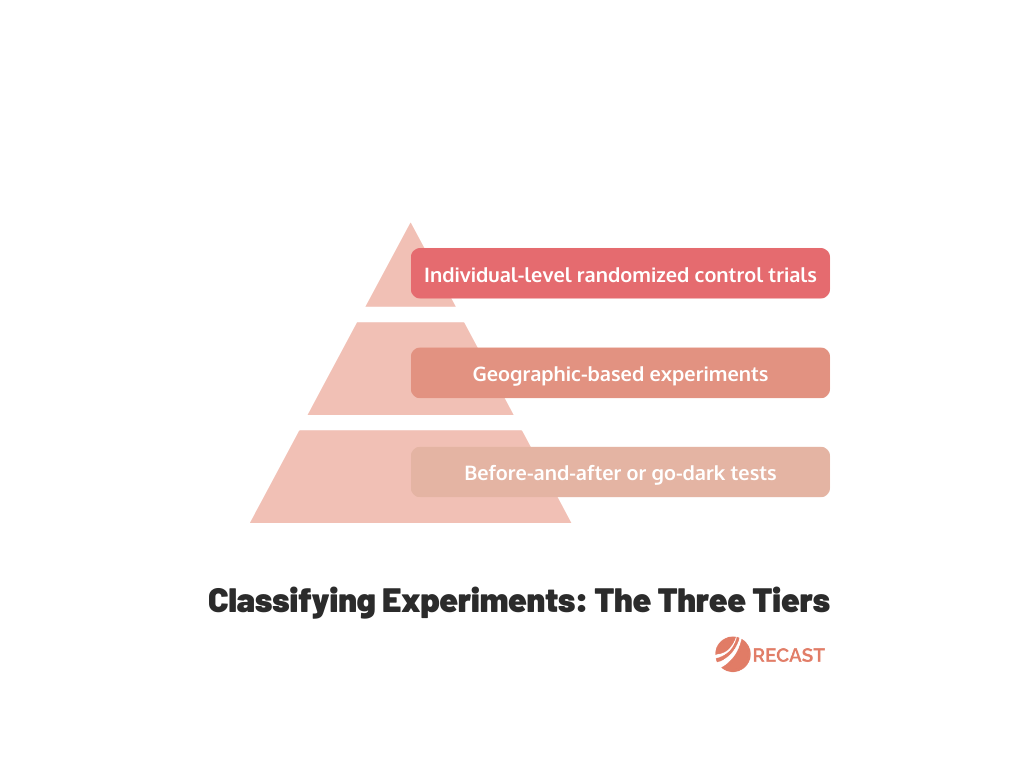 Individual-level randomized control trials

Geographic-based experiments

Before-and-after or go-dark tests

Classifying Experiments: The Three Tiers

RECAST